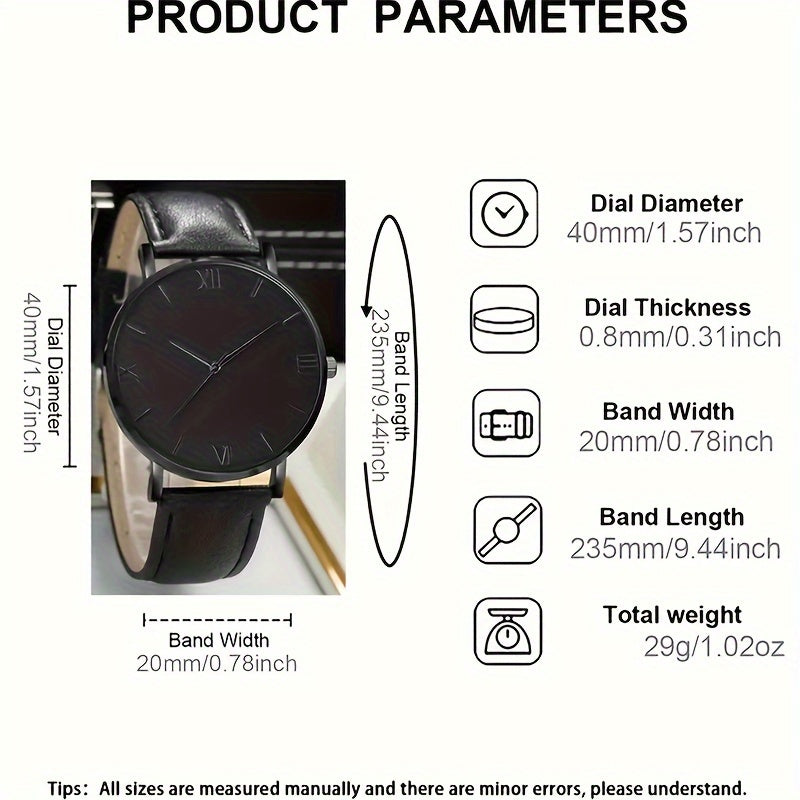 PRODUCT PARAMETERS

Dial Diameter
40mm/1.57inch

Band Length
235mm/9.44inch

Band Width
20mm/0.78inch

Dial Diameter
40mm/1.57inch

Dial Thickness
0.8mm/0.31inch

Band Width
20mm/0.78inch

Band Length
235mm/9.44inch

Total weight
29g/1.02oz

Tips: All sizes are measured manually and there are minor errors, please understand.